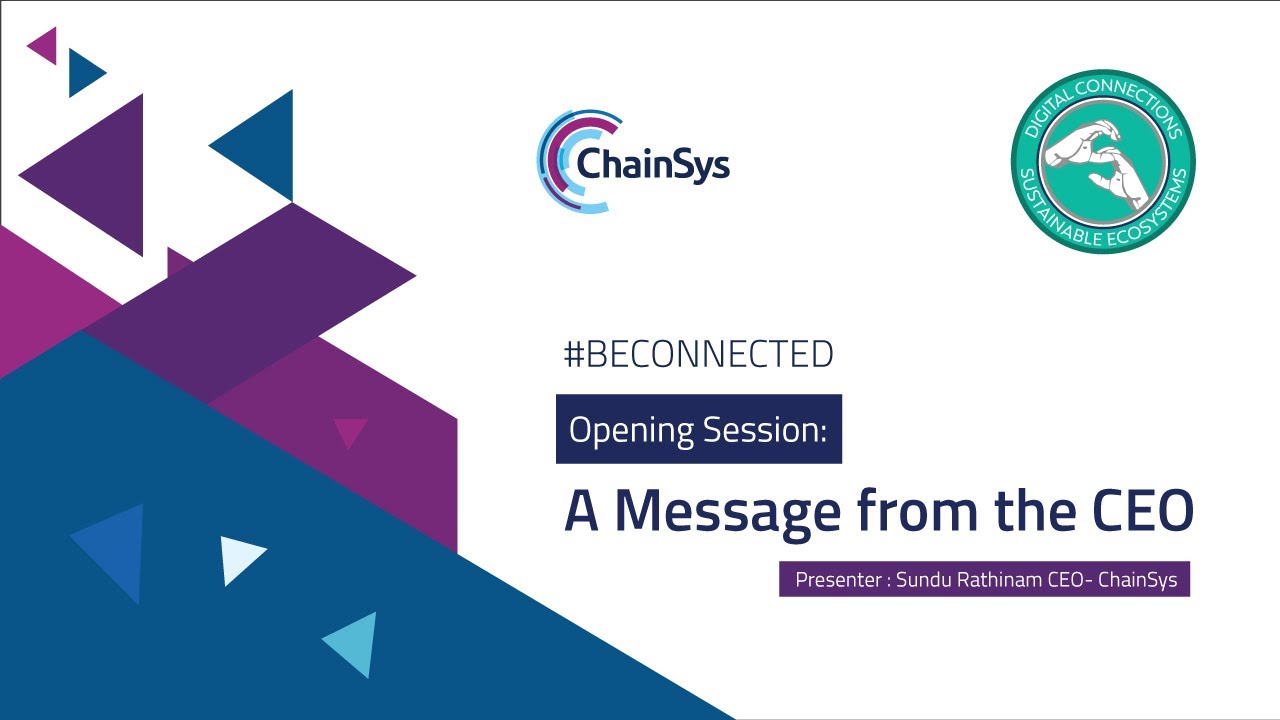 ChainSys

DIGITAL CONNECTIONS
SUSTAINABLE ECOSYSTEMS

#BECONNECTED

Opening Session:

A Message from the CEO

Presenter : Sundu Rathinam CEO- ChainSys